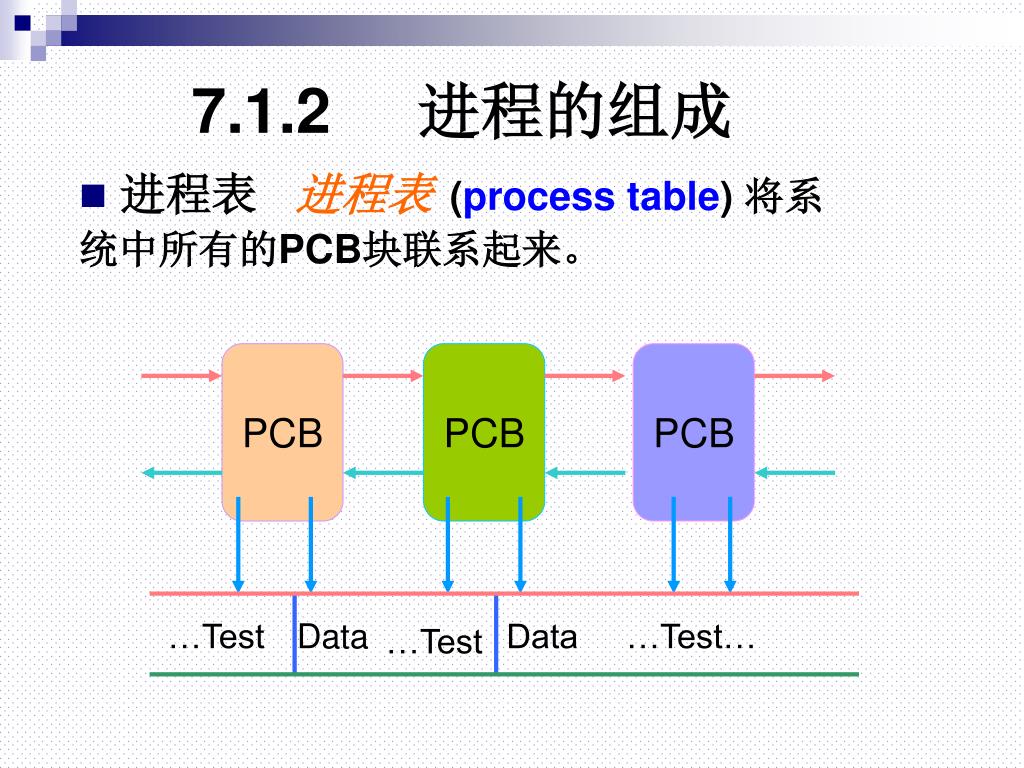 7.1.2 进程的组成

■ 进程表 进程表 (process table) 将系统中所有的PCB块联系起来。

PCB PCB PCB

…Test Data …Test Data …Test…